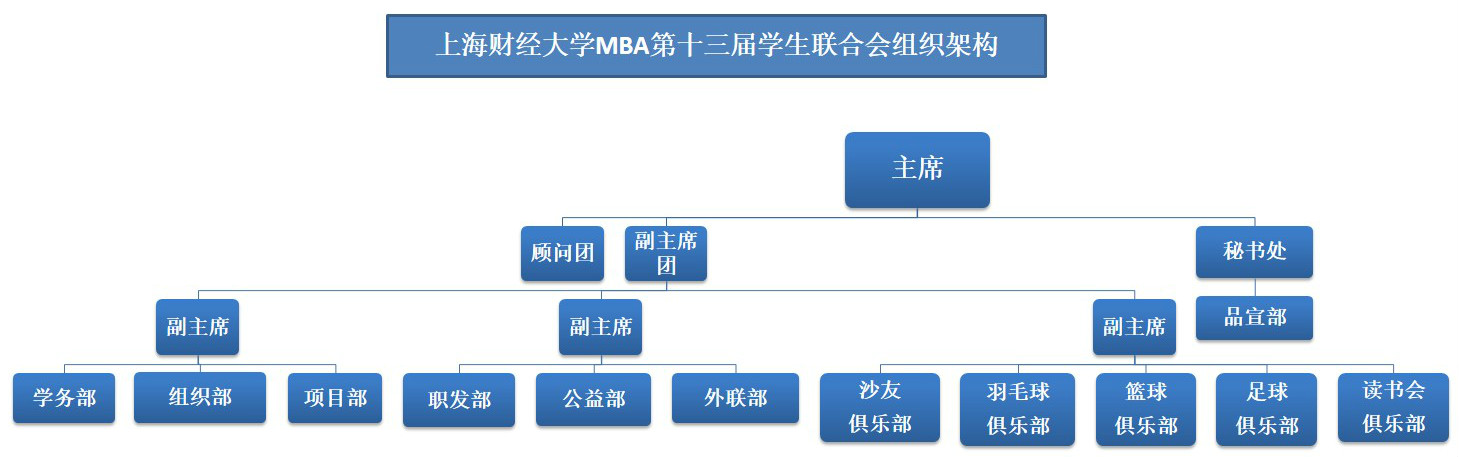 上海财经大学MBA第十三届学生联合会组织架构

主席

顾问团

副主席团

秘书处

品宣部

副主席

副主席

副主席

学务部

组织部

项目部

职发部

公益部

外联部

沙友俱乐部

羽毛球俱乐部

篮球俱乐部

足球俱乐部

读书会俱乐部